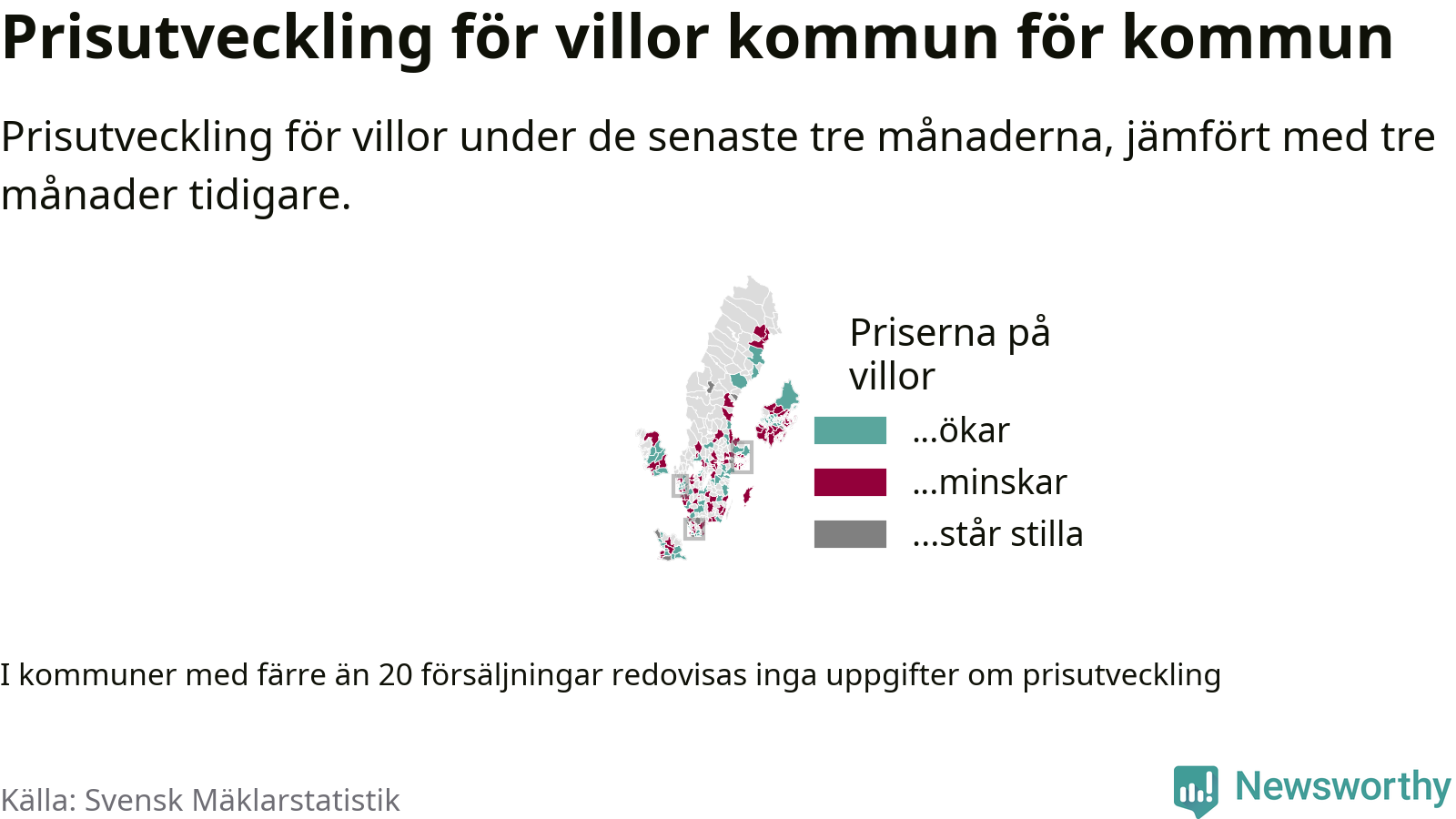 Prisutveckling för villor kommun för kommun

Prisutveckling för villor under de senaste tre månaderna, jämfört med tre månader tidigare.

Priserna på villor
...ökar
...minskar
...står stilla

I kommuner med färre än 20 försäljningar redovisas inga uppgifter om prisutveckling

Källa: Svensk Mäklarstatistik

Newsworthy